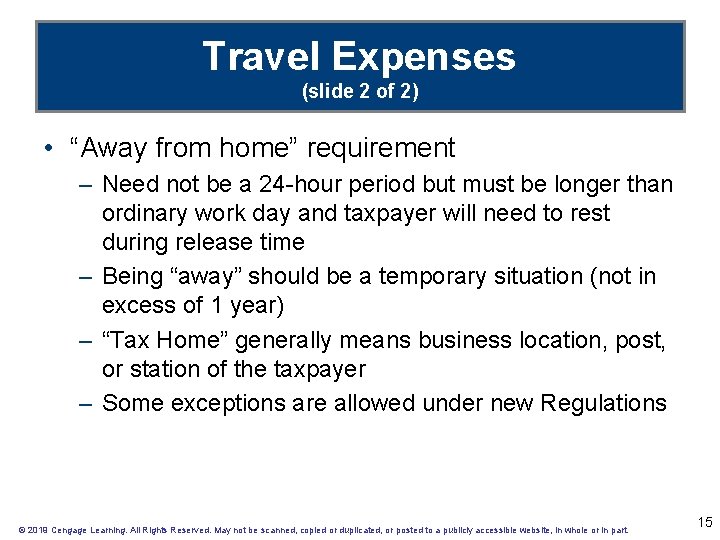 Travel Expenses
(slide 2 of 2)

• “Away from home” requirement
– Need not be a 24-hour period but must be longer than ordinary work day and taxpayer will need to rest during release time
– Being “away” should be a temporary situation (not in excess of 1 year)
– “Tax Home” generally means business location, post, or station of the taxpayer
– Some exceptions are allowed under new Regulations

© 2019 Cengage Learning. All Rights Reserved. May not be scanned, copied or duplicated, or posted to a publicly accessible website, in whole or in part.

15